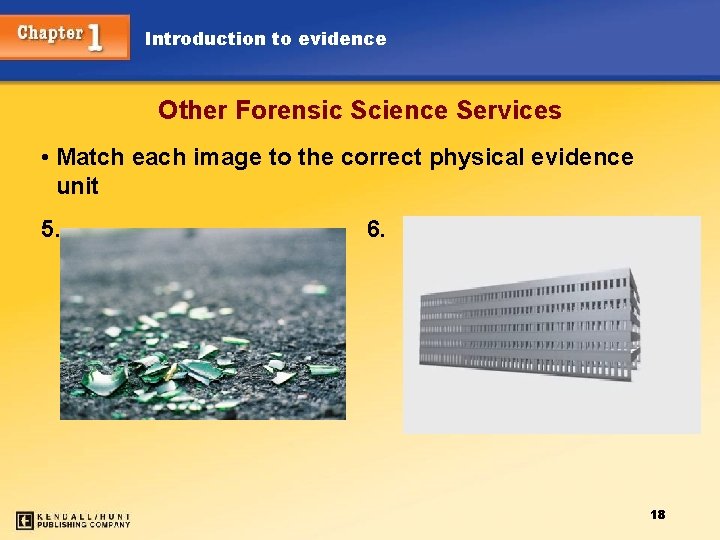 Chapter 1 Introduction to evidence

Other Forensic Science Services

• Match each image to the correct physical evidence unit

5.

6.

KENDALL/HUNT PUBLISHING COMPANY

18